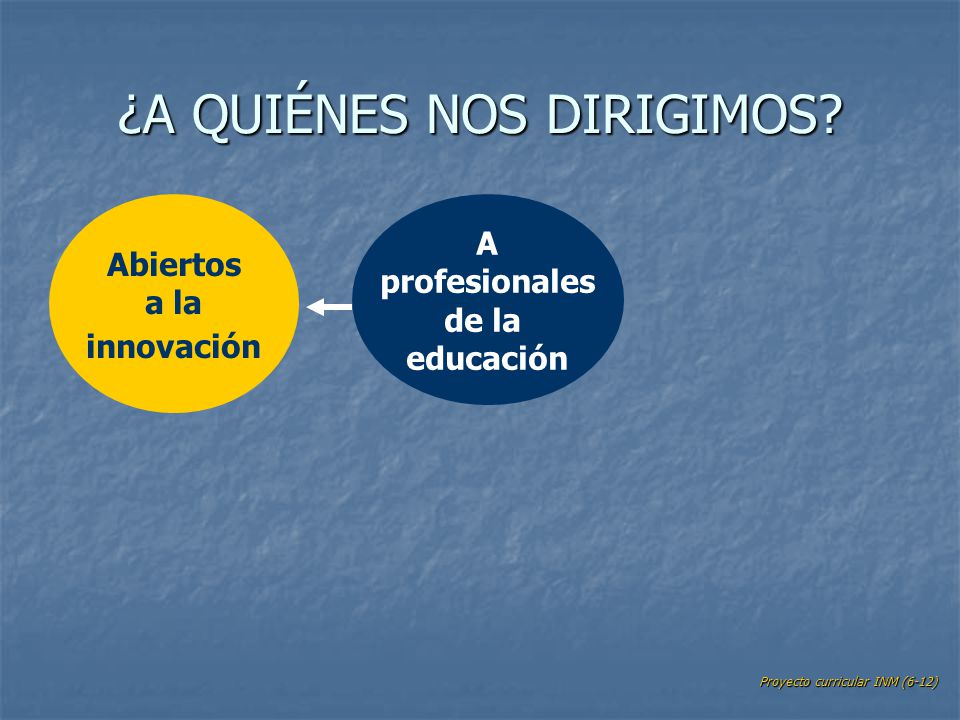 ¿A QUIÉNES NOS DIRIGIMOS?

Abiertos a la innovación

A profesionales de la educación

Proyecto curricular INM (6-12)